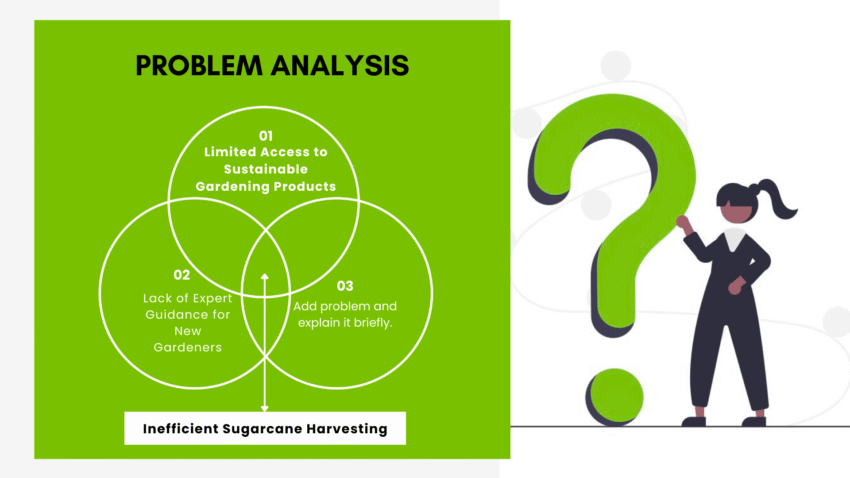 PROBLEM ANALYSIS

01
Limited Access to Sustainable Gardening Products

02
Lack of Expert Guidance for New Gardeners

03
Add problem and explain it briefly.

Inefficient Sugarcane Harvesting